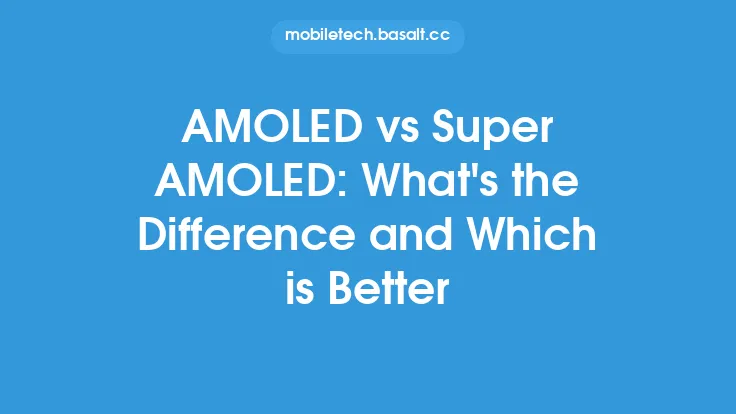 mobiletech.basalt.cc

AMOLED vs Super AMOLED: What's the Difference and Which is Better